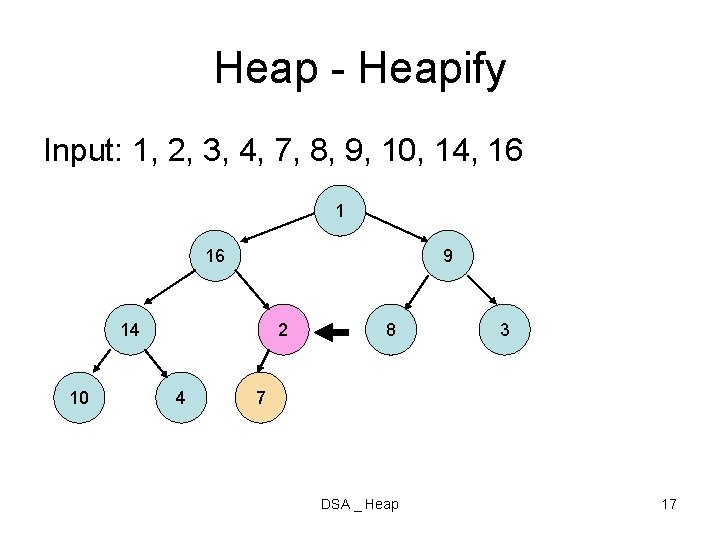 Heap - Heapify

Input: 1, 2, 3, 4, 7, 8, 9, 10, 14, 16

1

16

9

14

2

8

3

10

4

7

DSA _ Heap

17